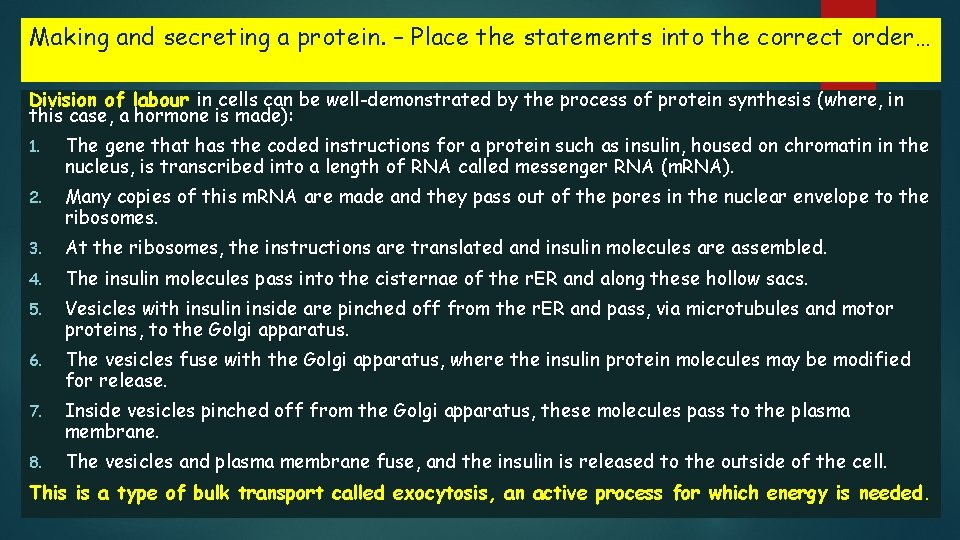 Making and secreting a protein. – Place the statements into the correct order…

Division of labour in cells can be well-demonstrated by the process of protein synthesis (where, in this case, a hormone is made):

1. The gene that has the coded instructions for a protein such as insulin, housed on chromatin in the nucleus, is transcribed into a length of RNA called messenger RNA (mRNA).

2. Many copies of this mRNA are made and they pass out of the pores in the nuclear envelope to the ribosomes.

3. At the ribosomes, the instructions are translated and insulin molecules are assembled.

4. The insulin molecules pass into the cisternae of the rER and along these hollow sacs.

5. Vesicles with insulin inside are pinched off from the rER and pass, via microtubules and motor proteins, to the Golgi apparatus.

6. The vesicles fuse with the Golgi apparatus, where the insulin protein molecules may be modified for release.

7. Inside vesicles pinched off from the Golgi apparatus, these molecules pass to the plasma membrane.

8. The vesicles and plasma membrane fuse, and the insulin is released to the outside of the cell.

This is a type of bulk transport called exocytosis, an active process for which energy is needed.